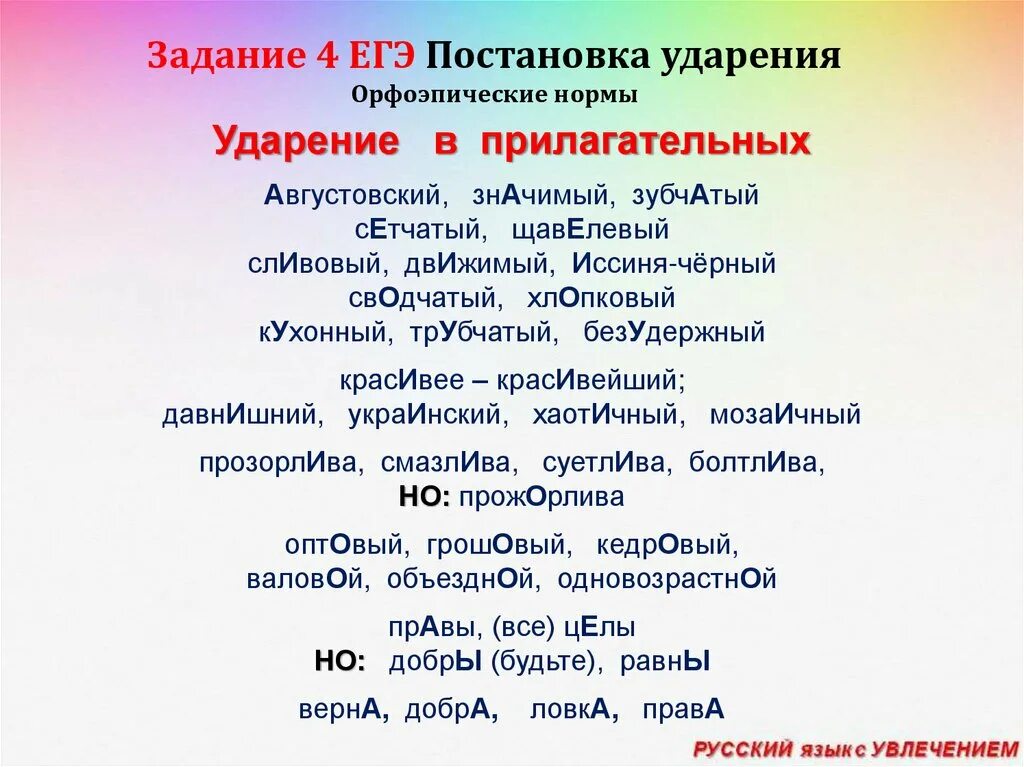 Задание 4 ЕГЭ Постановка ударения
Орфоэпические нормы

Ударение в прилагательных

Августовский, знАчимый, зубчАтый
сЕтчатый, щавЕлевый
слИвовый, двИжимый, Иссиня-чёрный
свОдчатый, хлОпковый
кУхонный, трУбчатый, безУдержный

красИвее – красИвейший;
давнИшний, украИнский, хаотИчный, мозаИчный

прозорлИва, смазлИва, суетлИва, болтлИва,
НО: прожОрлива

оптОвый, грошОвый, кедрОвый,
валовОй, объезднОй, одновозрастнОй

прАвы, (все) цЕлы
НО: добрЫ (будьте), равнЫ

вернА, добрА, ловкА, правА

РУССКИЙ язык с УВЛЕЧЕНИЕМ